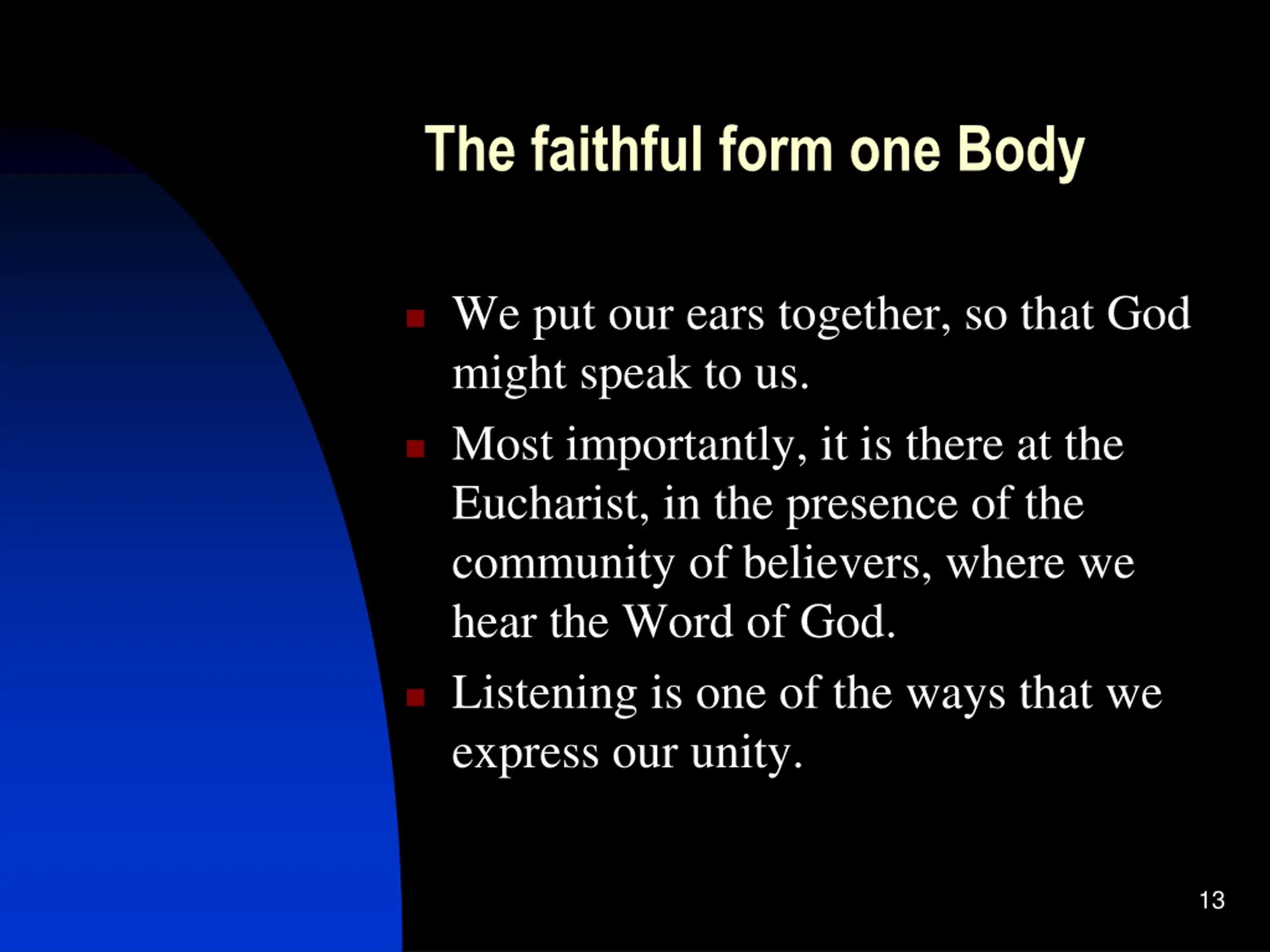 The faithful form one Body

- We put our ears together, so that God might speak to us.
- Most importantly, it is there at the Eucharist, in the presence of the community of believers, where we hear the Word of God.
- Listening is one of the ways that we express our unity.

13